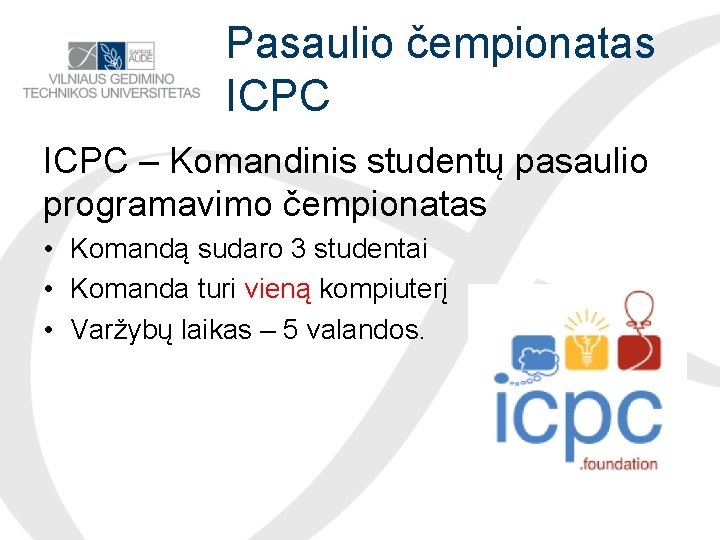 SAPERE AUDE
VILNIAUS GEDIMINO TECHNIKOS UNIVERSITETAS

Pasaulio čempionatas ICPC

ICPC – Komandinis studentų pasaulio programavimo čempionatas

• Komandą sudaro 3 studentai
• Komanda turi vieną kompiuterį
• Varžybų laikas – 5 valandos.

icpc
.foundation